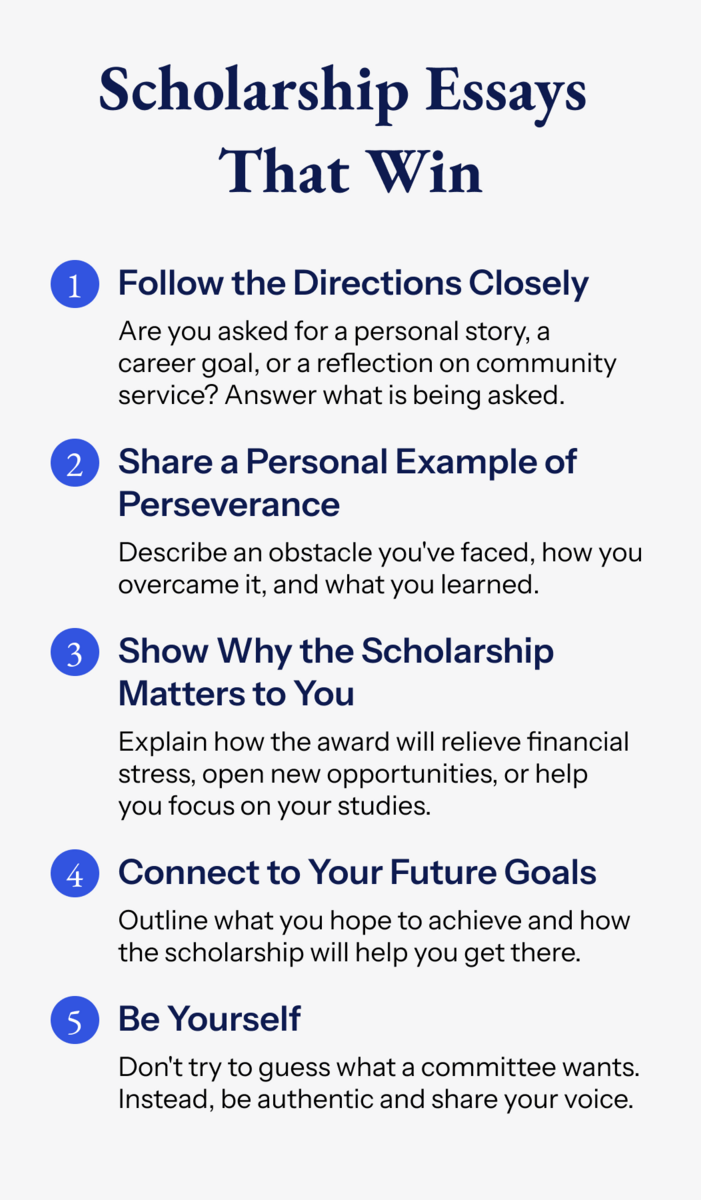 Scholarship Essays That Win

1 Follow the Directions Closely

Are you asked for a personal story, a career goal, or a reflection on community service? Answer what is being asked.

2 Share a Personal Example of Perseverance

Describe an obstacle you've faced, how you overcame it, and what you learned.

3 Show Why the Scholarship Matters to You

Explain how the award will relieve financial stress, open new opportunities, or help you focus on your studies.

4 Connect to Your Future Goals

Outline what you hope to achieve and how the scholarship will help you get there.

5 Be Yourself

Don't try to guess what a committee wants. Instead, be authentic and share your voice.